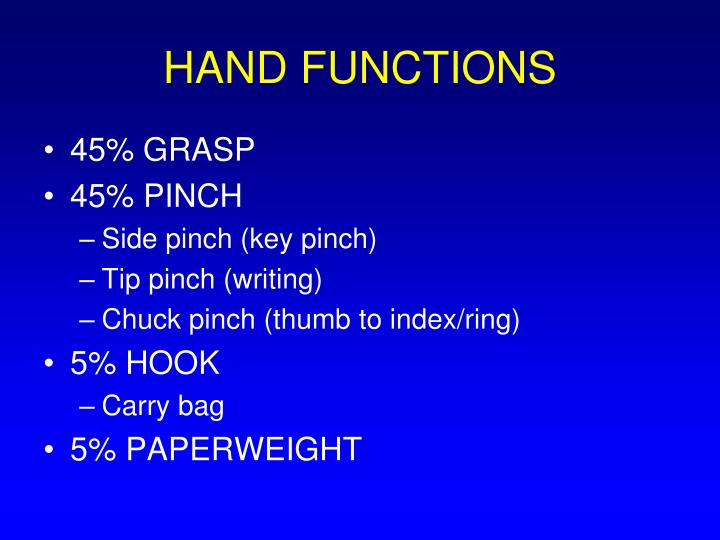 HAND FUNCTIONS

• 45% GRASP
• 45% PINCH
– Side pinch (key pinch)
– Tip pinch (writing)
– Chuck pinch (thumb to index/ring)
• 5% HOOK
– Carry bag
• 5% PAPERWEIGHT